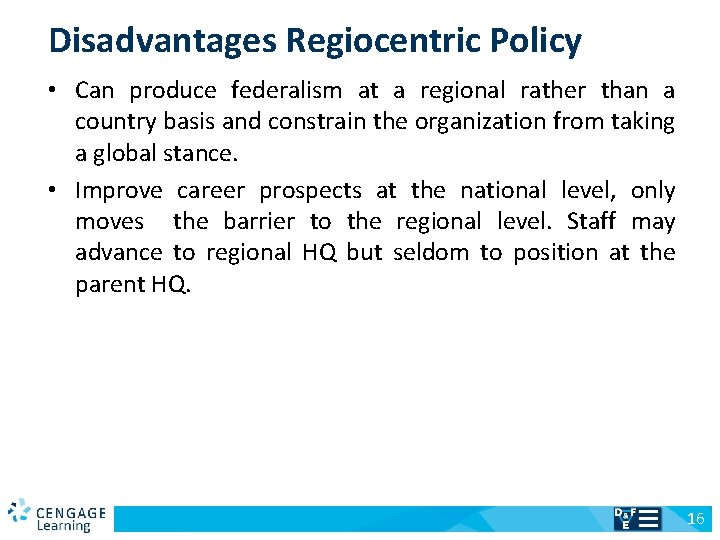 Disadvantages Regiocentric Policy

• Can produce federalism at a regional rather than a country basis and constrain the organization from taking a global stance.

• Improve career prospects at the national level, only moves the barrier to the regional level. Staff may advance to regional HQ but seldom to position at the parent HQ.

CENGAGE Learning

D&F E

16